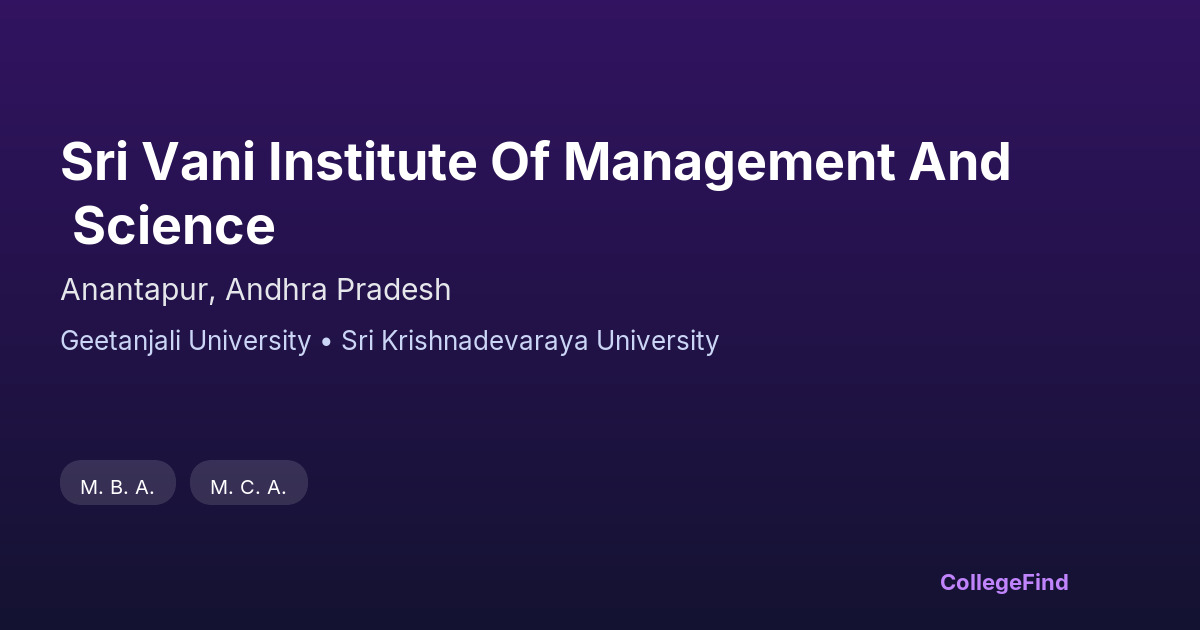 Sri Vani Institute Of Management And Science

Anantapur, Andhra Pradesh

Geetanjali University • Sri Krishnadevaraya University

M. B. A.

M. C. A.

CollegeFind